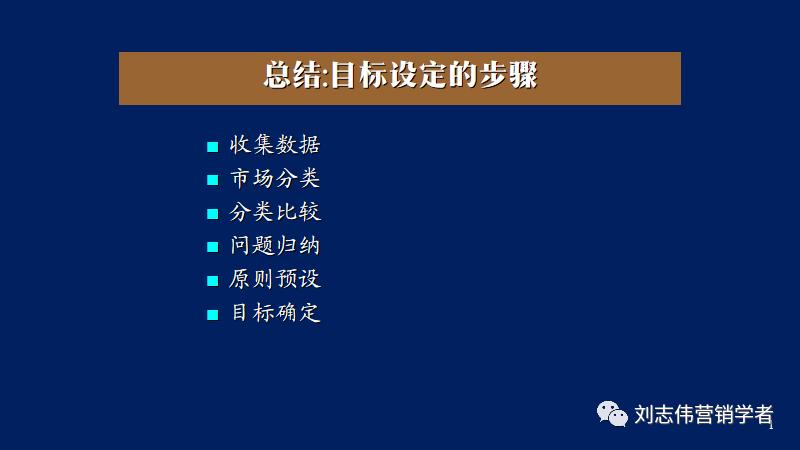 总结:目标设定的步骤

■ 收集数据
■ 市场分类
■ 分类比较
■ 问题归纳
■ 原则预设
■ 目标确定

刘志伟营销学者

1